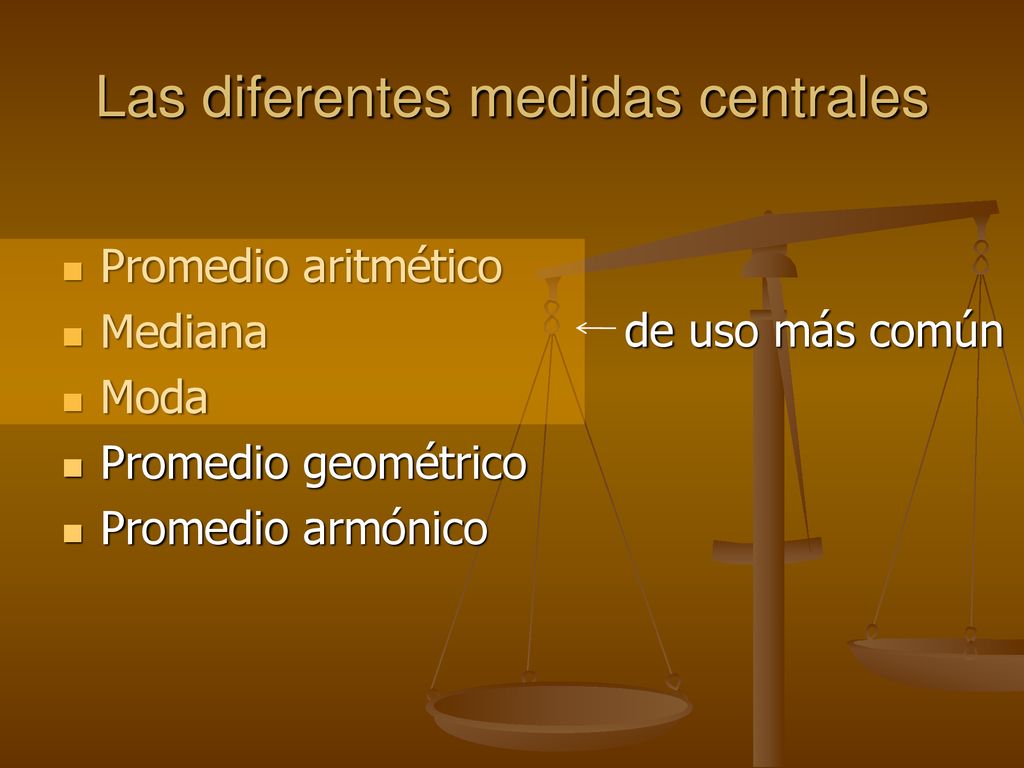 Las diferentes medidas centrales

- Promedio aritmético
- Mediana
- Moda
- Promedio geométrico
- Promedio armónico

← de uso más común